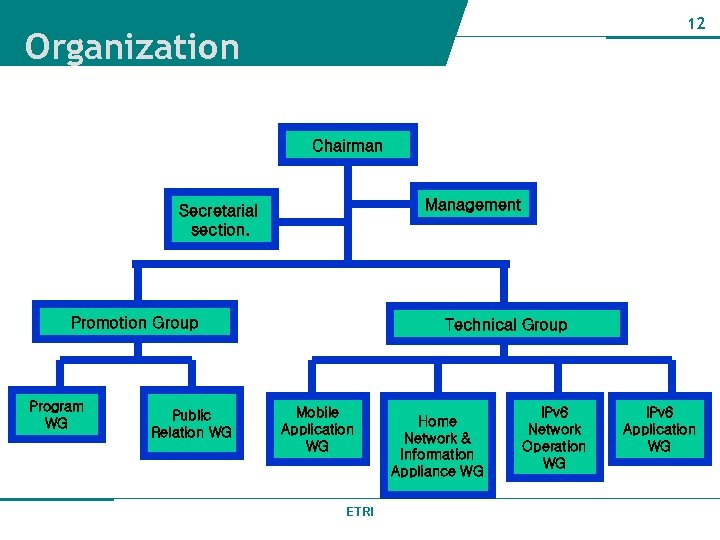 Organization

12

Chairman

Secretarial section.

Management

Promotion Group

Technical Group

Program WG

Public Relation WG

Mobile Application WG

Home Network & Information Appliance WG

IPv6 Network Operation WG

IPv6 Application WG

ETRI